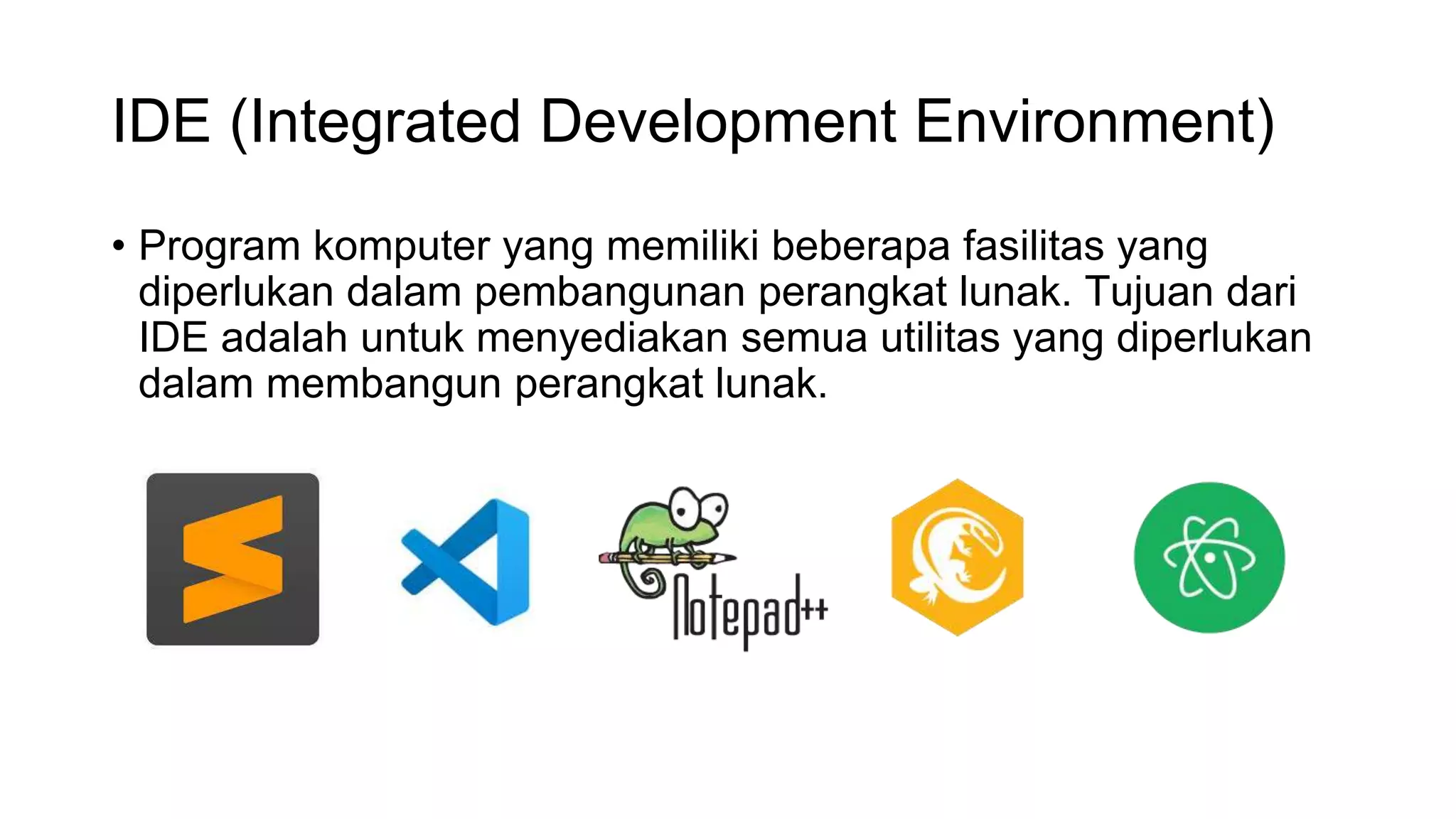 IDE (Integrated Development Environment)

• Program komputer yang memiliki beberapa fasilitas yang diperlukan dalam pembangunan perangkat lunak. Tujuan dari IDE adalah untuk menyediakan semua utilitas yang diperlukan dalam membangun perangkat lunak.

Notepad++